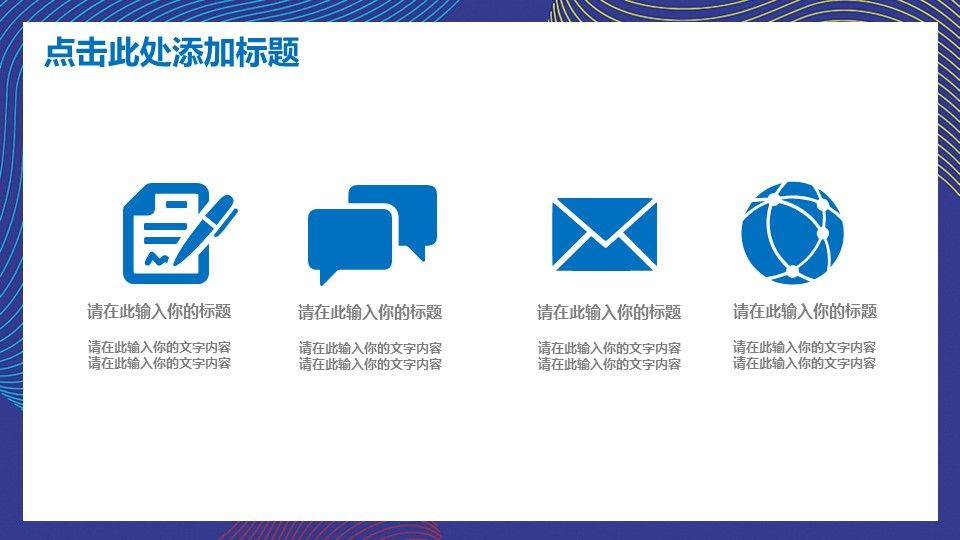 点击此处添加标题

请在此输入你的标题

请在此输入你的文字内容
请在此输入你的文字内容

请在此输入你的标题

请在此输入你的文字内容
请在此输入你的文字内容

请在此输入你的标题

请在此输入你的文字内容
请在此输入你的文字内容

请在此输入你的标题

请在此输入你的文字内容
请在此输入你的文字内容